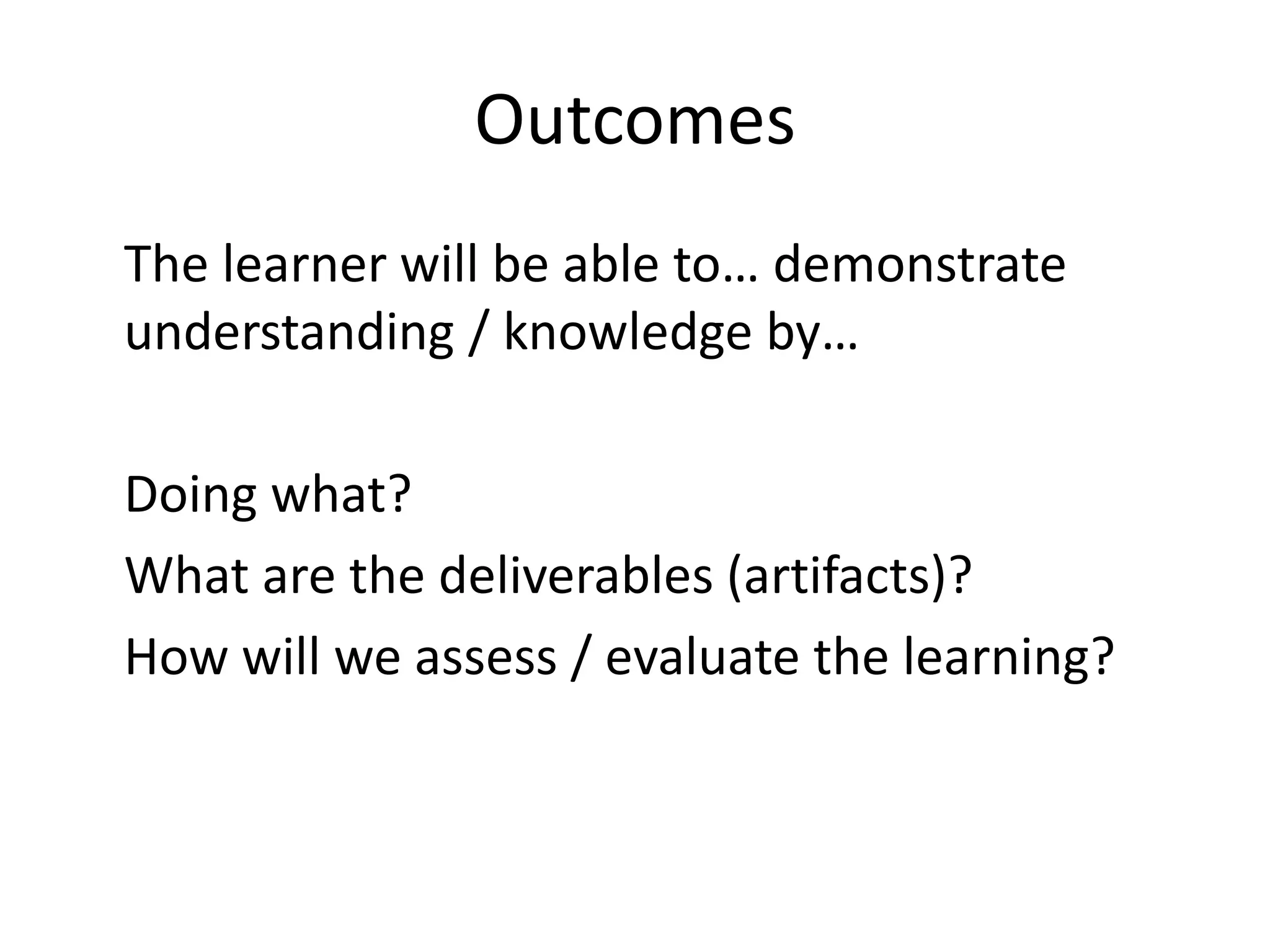 Outcomes

The learner will be able to… demonstrate understanding / knowledge by…

Doing what?
What are the deliverables (artifacts)?
How will we assess / evaluate the learning?